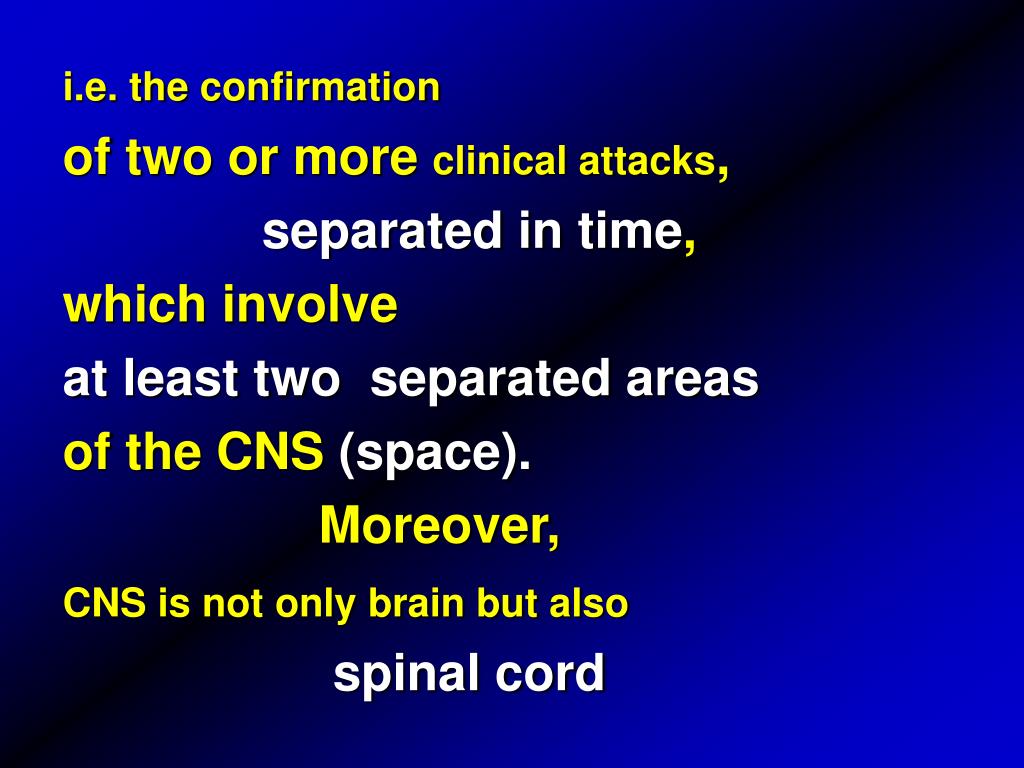 i.e. the confirmation

of two or more clinical attacks,

separated in time,

which involve

at least two separated areas

of the CNS (space).

Moreover,

CNS is not only brain but also

spinal cord